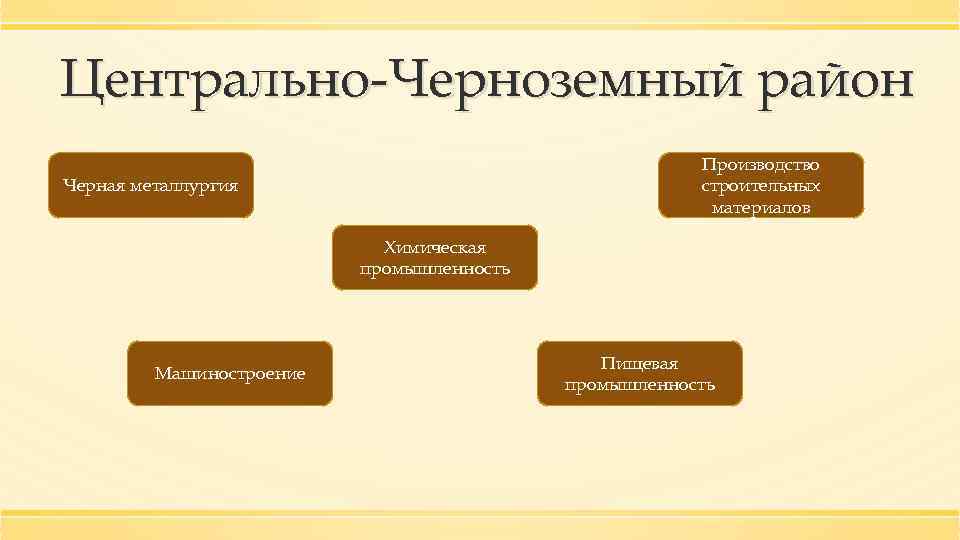 Центрально-Черноземный район

Черная металлургия

Производство строительных материалов

Химическая промышленность

Машиностроение

Пищевая промышленность